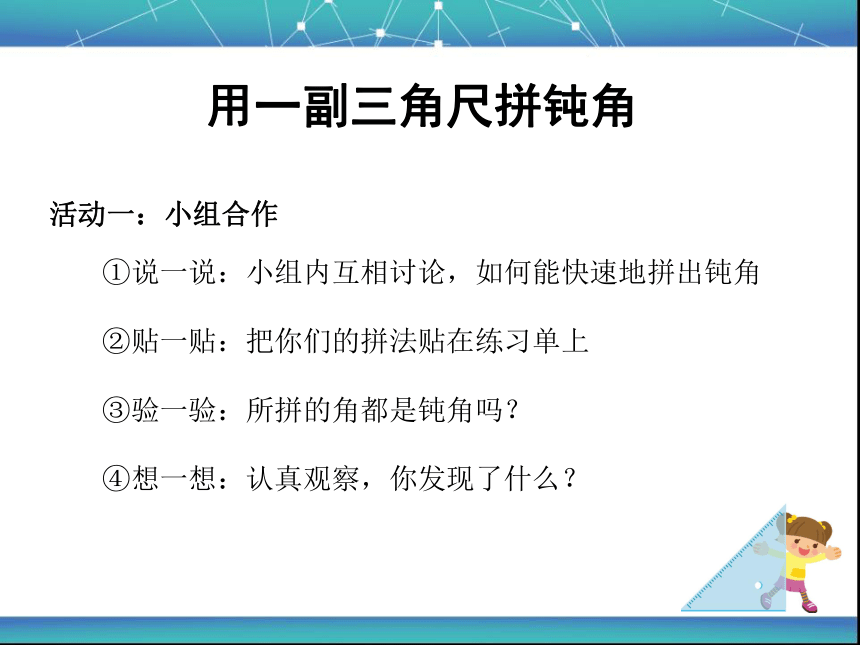 用一副三角尺拼钝角

活动一：小组合作

①说一说：小组内互相讨论，如何能快速地拼出钝角

②贴一贴：把你们的拼法贴在练习单上

③验一验：所拼的角都是钝角吗？

④想一想：认真观察，你发现了什么？